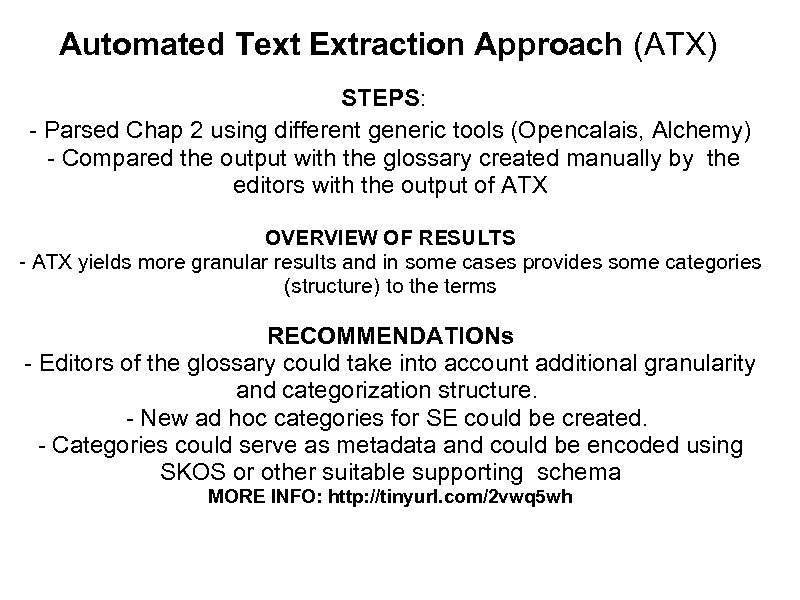 Automated Text Extraction Approach (ATX)

STEPS:
- Parsed Chap 2 using different generic tools (Opencalais, Alchemy)
- Compared the output with the glossary created manually by the editors with the output of ATX

OVERVIEW OF RESULTS
- ATX yields more granular results and in some cases provides some categories (structure) to the terms

RECOMMENDATIONs
- Editors of the glossary could take into account additional granularity and categorization structure.
- New ad hoc categories for SE could be created.
- Categories could serve as metadata and could be encoded using SKOS or other suitable supporting schema
MORE INFO: http://tinyurl.com/2vwq5wh